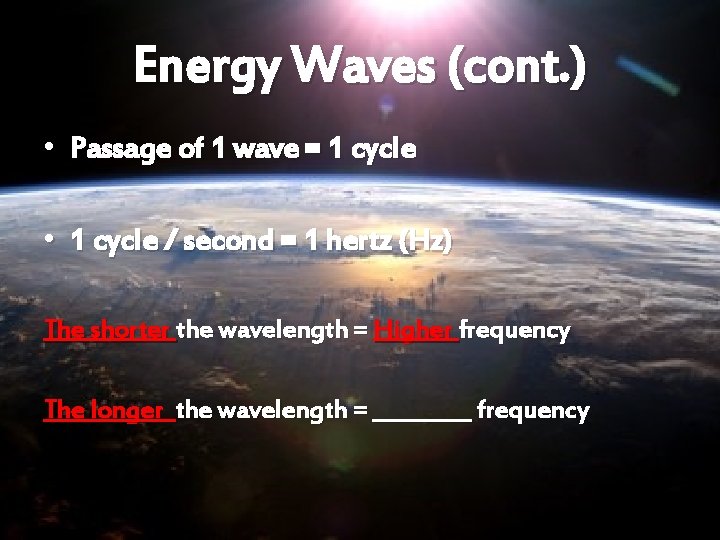 Energy Waves (cont.)

• Passage of 1 wave = 1 cycle

• 1 cycle / second = 1 hertz (Hz)

The shorter the wavelength = Higher frequency

The longer the wavelength = ________ frequency